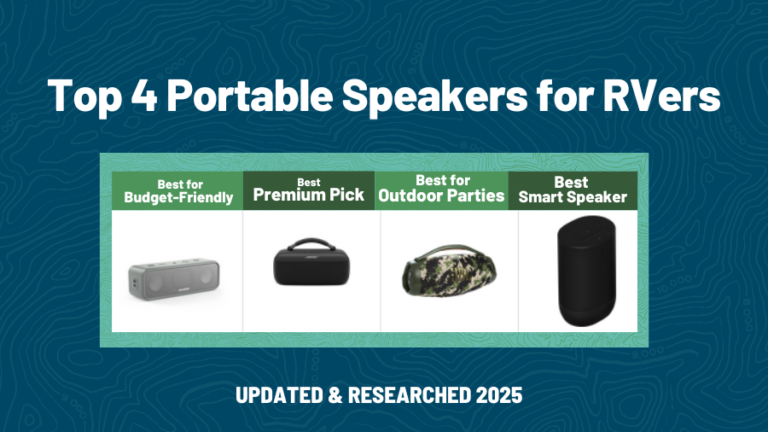 Top 4 Portable Speakers for RVers

Best for
Budget-Friendly

Best
Premium Pick

Best for
Outdoor Parties

Best
Smart Speaker

UPDATED & RESEARCHED 2025